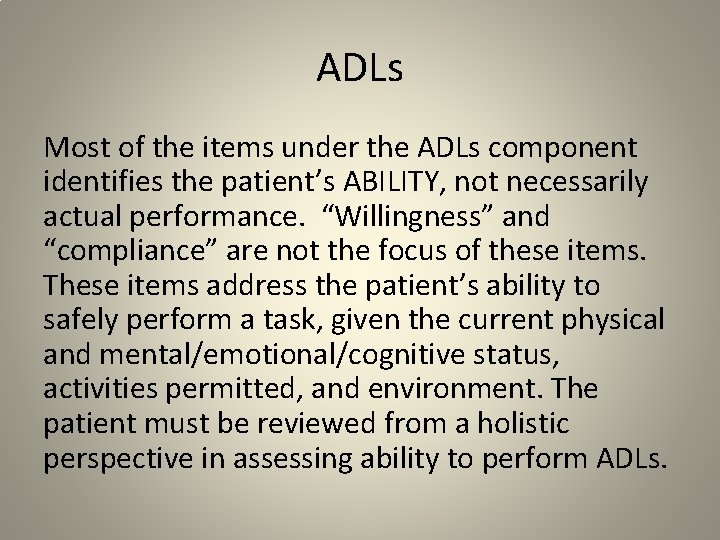 ADLs

Most of the items under the ADLs component identifies the patient’s ABILITY, not necessarily actual performance.  “Willingness” and “compliance” are not the focus of these items. These items address the patient’s ability to safely perform a task, given the current physical and mental/emotional/cognitive status, activities permitted, and environment. The patient must be reviewed from a holistic perspective in assessing ability to perform ADLs.